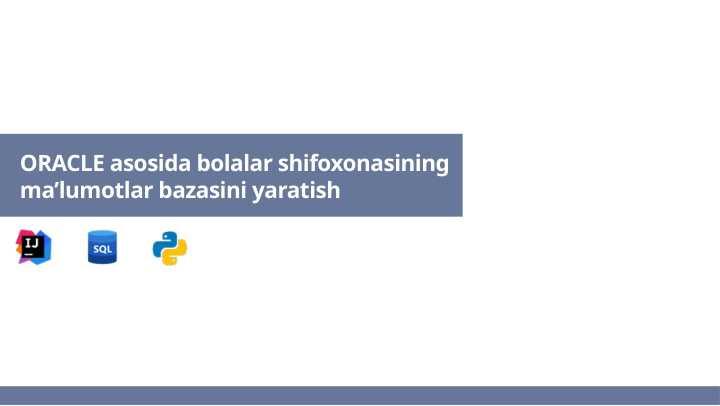 ORACLE asosida bolalar shifoxonasining ma’lumotlar bazasini yaratish

IJ

SQL